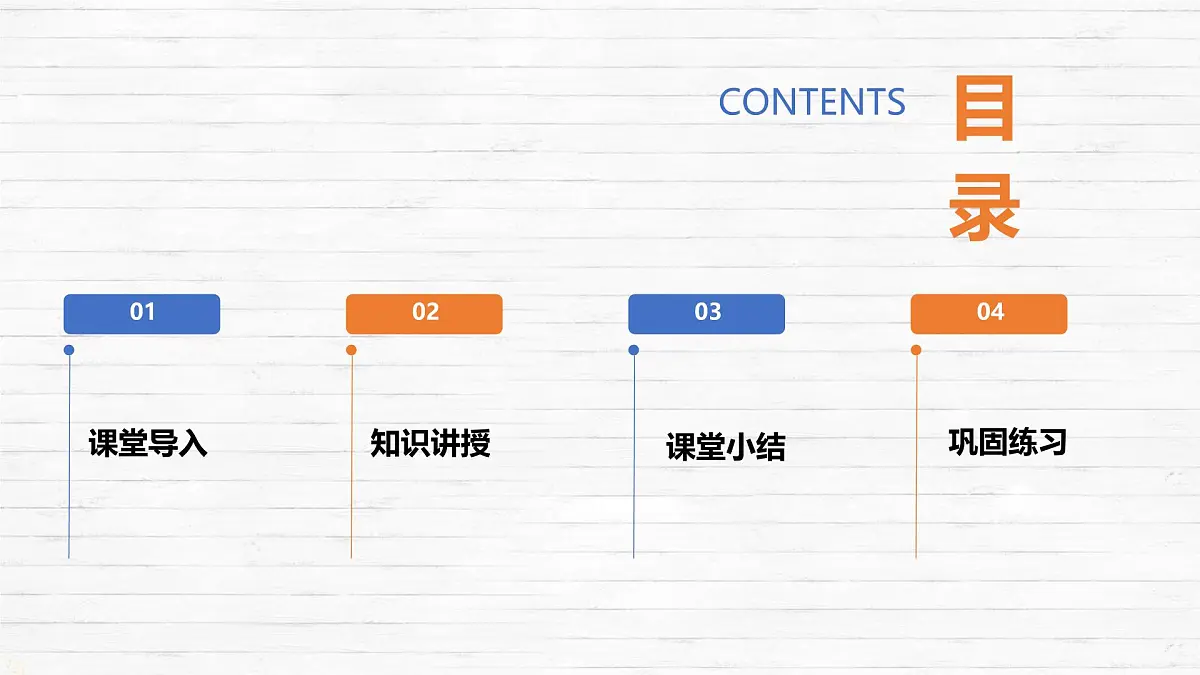 CONTENTS 目录

01

课堂导入

02

知识讲授

03

课堂小结

04

巩固练习